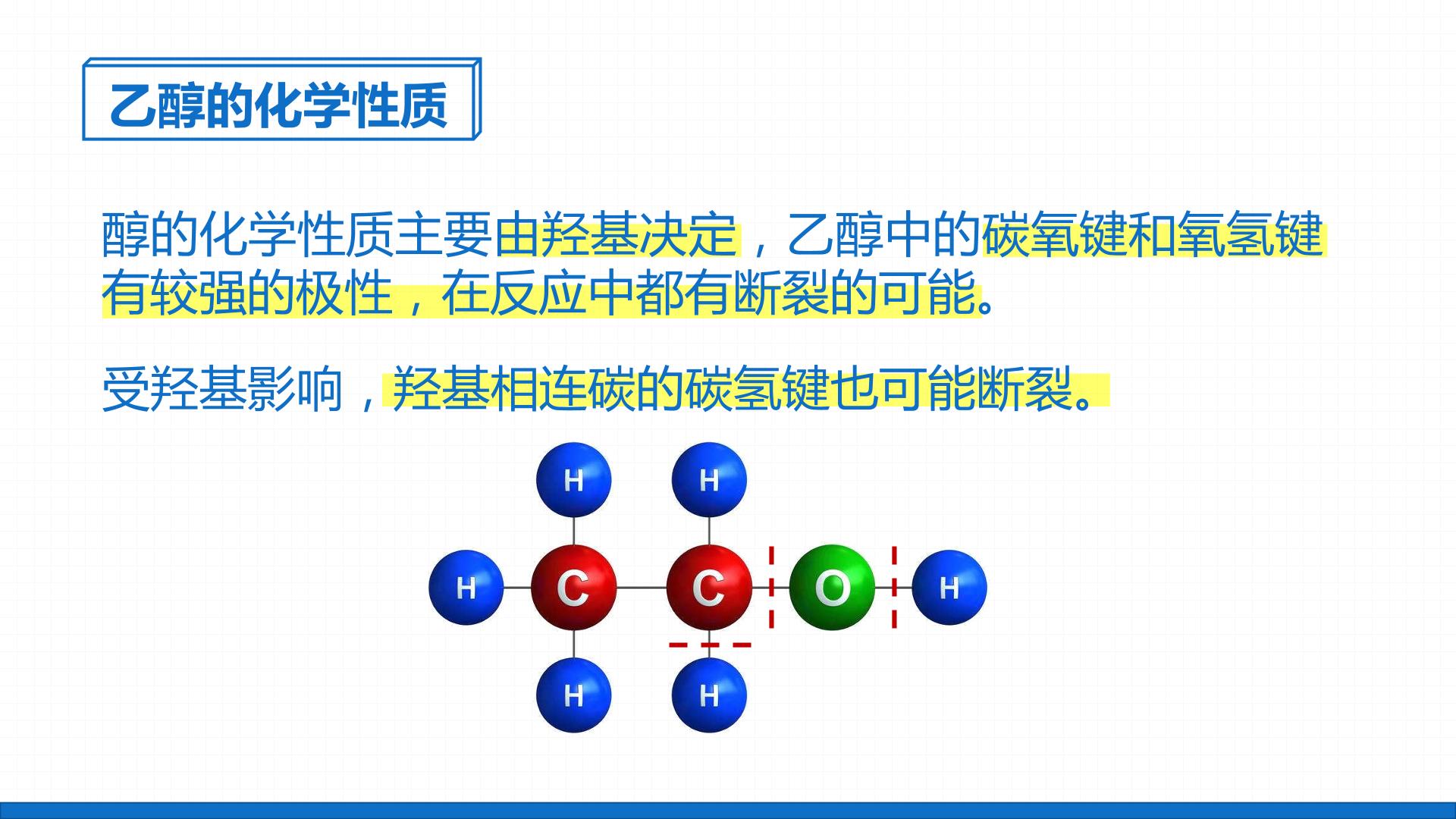 乙醇的化学性质

醇的化学性质主要由羟基决定，乙醇中的碳氧键和氧氢键有较强的极性，在反应中都有断裂的可能。

受羟基影响，羟基相连碳的碳氢键也可能断裂。

H
H
H
C
C
O
H
H
H